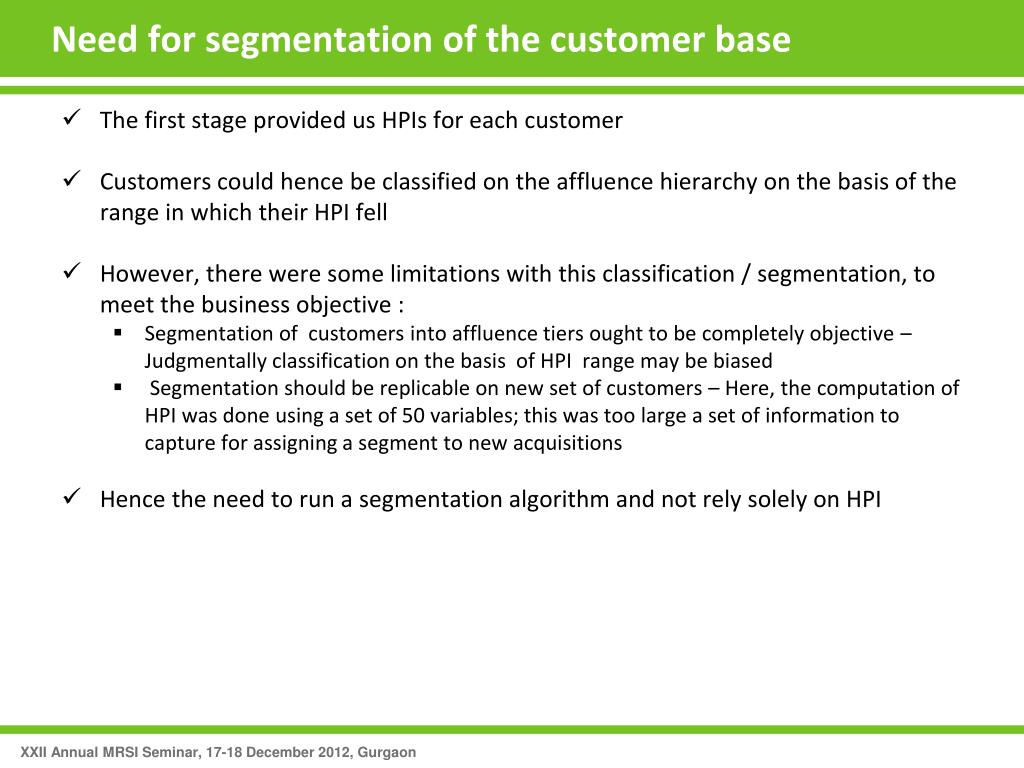 Need for segmentation of the customer base

✓ The first stage provided us HPIs for each customer

✓ Customers could hence be classified on the affluence hierarchy on the basis of the range in which their HPI fell

✓ However, there were some limitations with this classification / segmentation, to meet the business objective :

▪ Segmentation of customers into affluence tiers ought to be completely objective – Judgmentally classification on the basis of HPI range may be biased

▪ Segmentation should be replicable on new set of customers – Here, the computation of HPI was done using a set of 50 variables; this was too large a set of information to capture for assigning a segment to new acquisitions

✓ Hence the need to run a segmentation algorithm and not rely solely on HPI

XXII Annual MRSI Seminar, 17-18 December 2012, Gurgaon